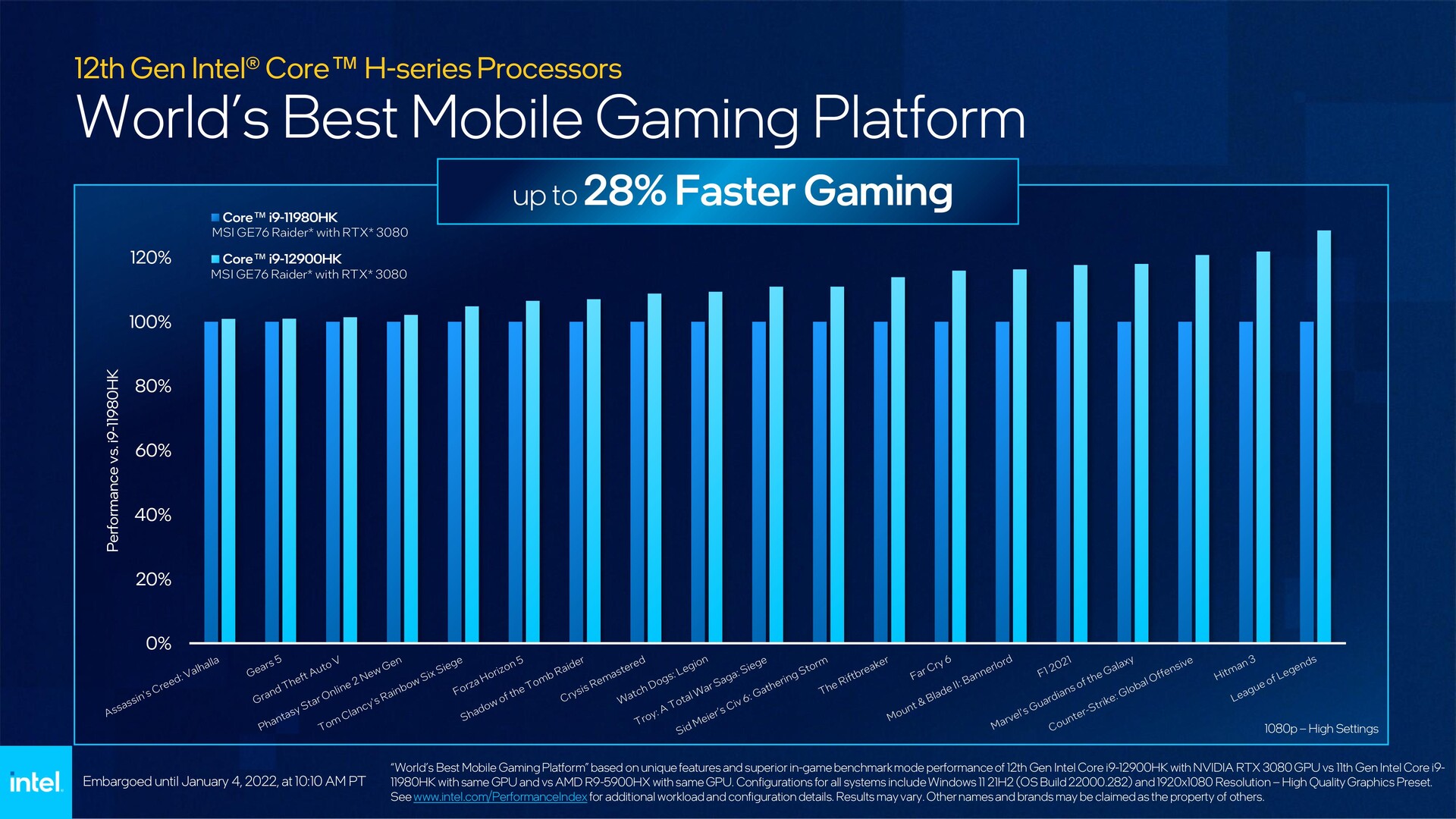 12th Gen Intel® Core™ H-series Processors

World's Best Mobile Gaming Platform

up to 28% Faster Gaming

Core™ i9-11980HK
MSI GE76 Raider* with RTX* 3080

Core™ i9-12900HK
MSI GE76 Raider* with RTX* 3080

Performance vs. i9-11980HK

120%
100%
80%
60%
40%
20%
0%

Assassin's Creed: Valhalla
Gears 5
Grand Theft Auto V
Phantasy Star Online 2 New Gen
Tom Clancy's Rainbow Six Siege
Forza Horizon 5
Shadow of the Tomb Raider
Crysis Remastered
Watch Dogs: Legion
Troy: A Total War Saga: Siege
Sid Meier's Civ 6: Gathering Storm
The Riftbreaker
Far Cry 6
Mount & Blade II: Bannerlord
F1 2021
Marvel's Guardians of the Galaxy
Counter-Strike: Global Offensive
Hitman 3
League of Legends

1080p – High Settings

intel.

Embargoed until January 4, 2022, at 10:10 AM PT

"World's Best Mobile Gaming Platform" based on unique features and superior in-game benchmark mode performance of 12th Gen Intel Core i9-12900HK with NVIDIA RTX 3080 GPU vs 11th Gen Intel Core i9-11980HK with same GPU and vs AMD R9-5900HX with same GPU. Configurations for all systems include Windows 11 21H2 (OS Build 22000.282) and 1920x1080 Resolution – High Quality Graphics Preset. See www.intel.com/PerformanceIndex for additional workload and configuration details. Results may vary. Other names and brands may be claimed as the property of others.